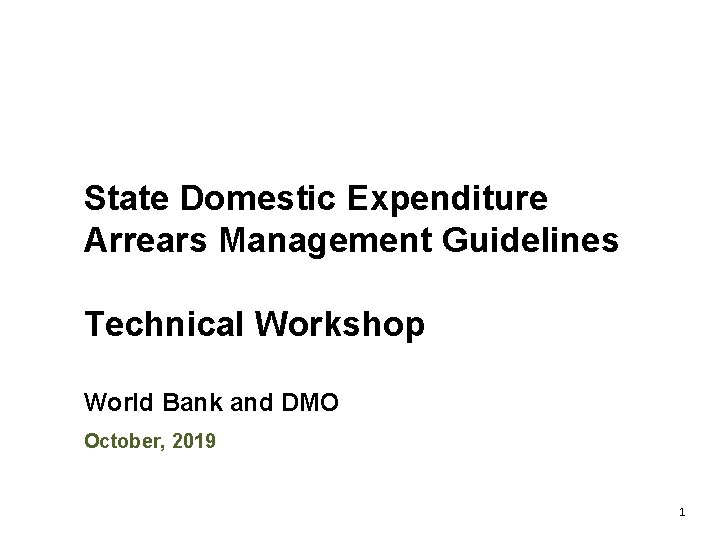 State Domestic Expenditure Arrears Management Guidelines

Technical Workshop

World Bank and DMO

October, 2019

1